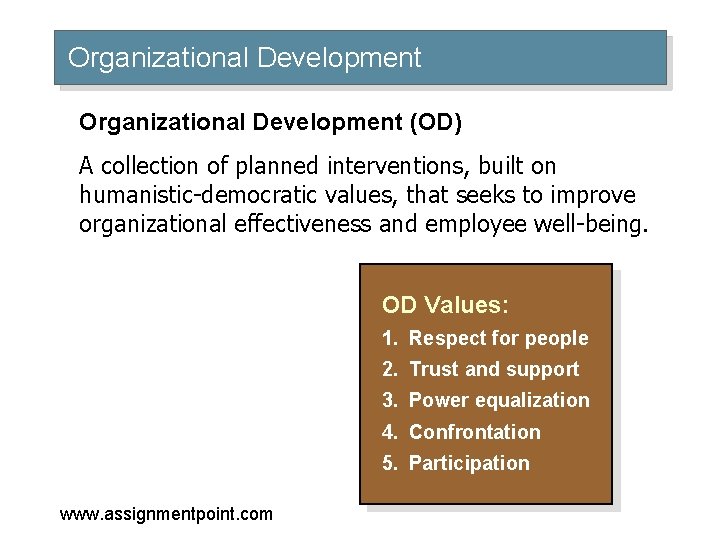 Organizational Development

Organizational Development (OD)

A collection of planned interventions, built on humanistic-democratic values, that seeks to improve organizational effectiveness and employee well-being.

OD Values:
1. Respect for people
2. Trust and support
3. Power equalization
4. Confrontation
5. Participation

www.assignmentpoint.com